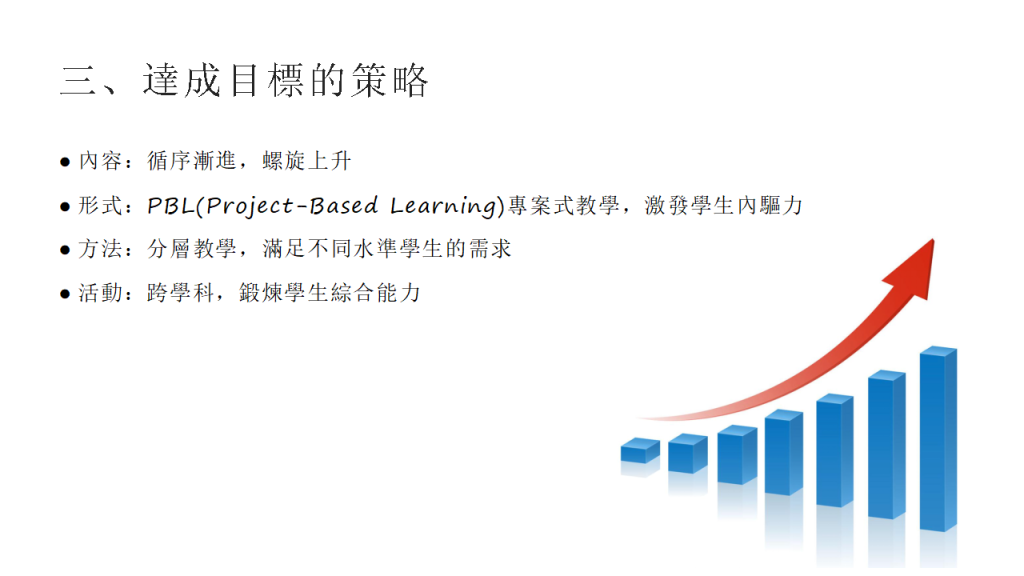 三、達成目標的策略

● 內容：循序漸進，螺旋上升

● 形式：PBL(Project-Based Learning)專案式教學，激發學生內驅力

● 方法：分層教學，滿足不同水準學生的需求

● 活動：跨學科，鍛煉學生綜合能力